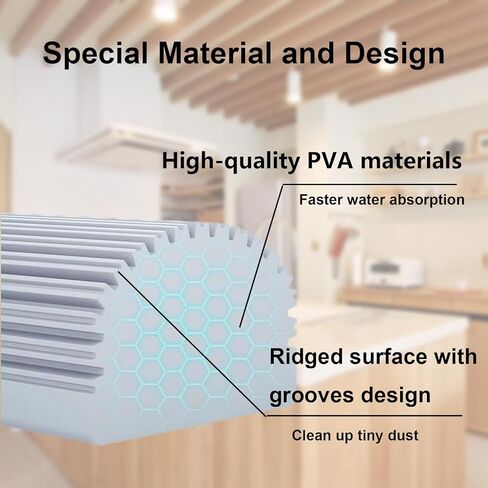 Special Material and Design

High-quality PVA materials

Faster water absorption

Ridged surface with grooves design

Clean up tiny dust